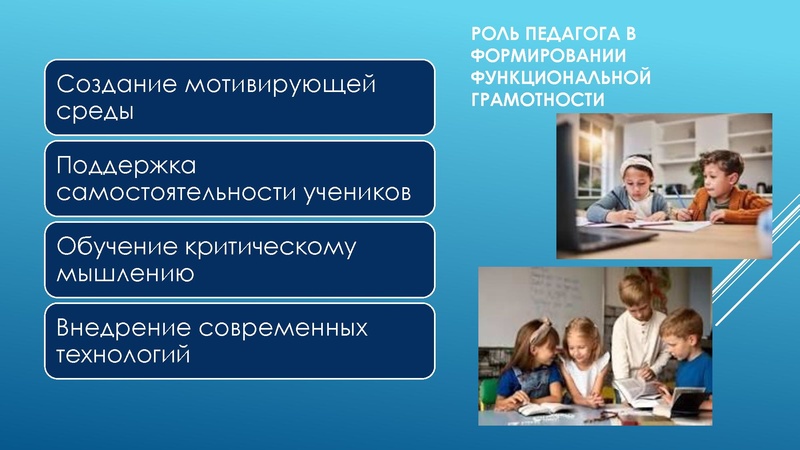 РОЛЬ ПЕДАГОГА В ФОРМИРОВАНИИ ФУНКЦИОНАЛЬНОЙ ГРАМОТНОСТИ

Создание мотивирующей среды

Поддержка самостоятельности учеников

Обучение критическому мышлению

Внедрение современных технологий